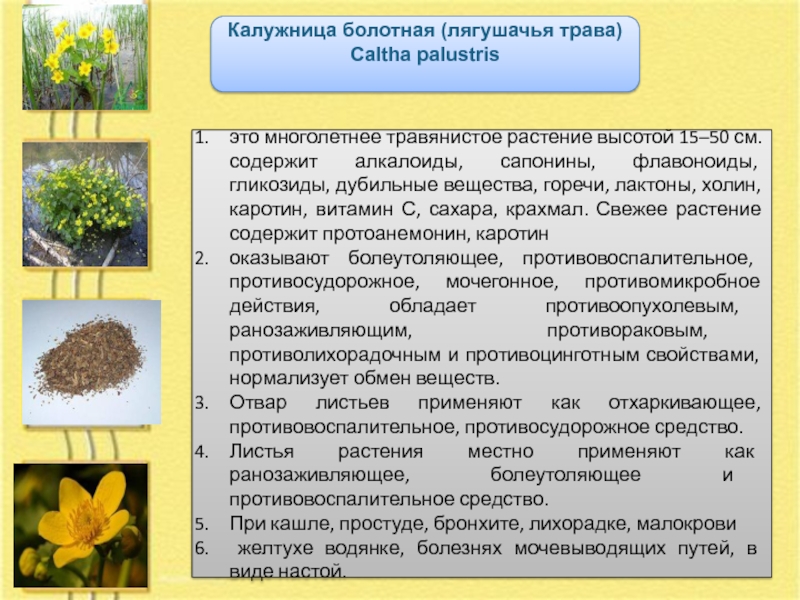 Калужница болотная (лягушачья трава)
Caltha palustris

1. это многолетнее травянистое растение высотой 15–50 см. содержит алкалоиды, сапонины, флавоноиды, гликозиды, дубильные вещества, горечи, лактоны, холин, каротин, витамин С, сахара, крахмал. Свежее растение содержит протоанемонин, каротин
2. оказывают болеутоляющее, противовоспалительное, противосудорожное, мочегонное, противомикробное действия, обладает противоопухолевым, ранозаживляющим, противораковым, противолихорадочным и противоцинготным свойствами, нормализует обмен веществ.
3. Отвар листьев применяют как отхаркивающее, противовоспалительное, противосудорожное средство.
4. Листья растения местно применяют как ранозаживляющее, болеутоляющее и противовоспалительное средство.
5. При кашле, простуде, бронхите, лихорадке, малокрови
6. желтухе водянке, болезнях мочевыводящих путей, в виде настой.